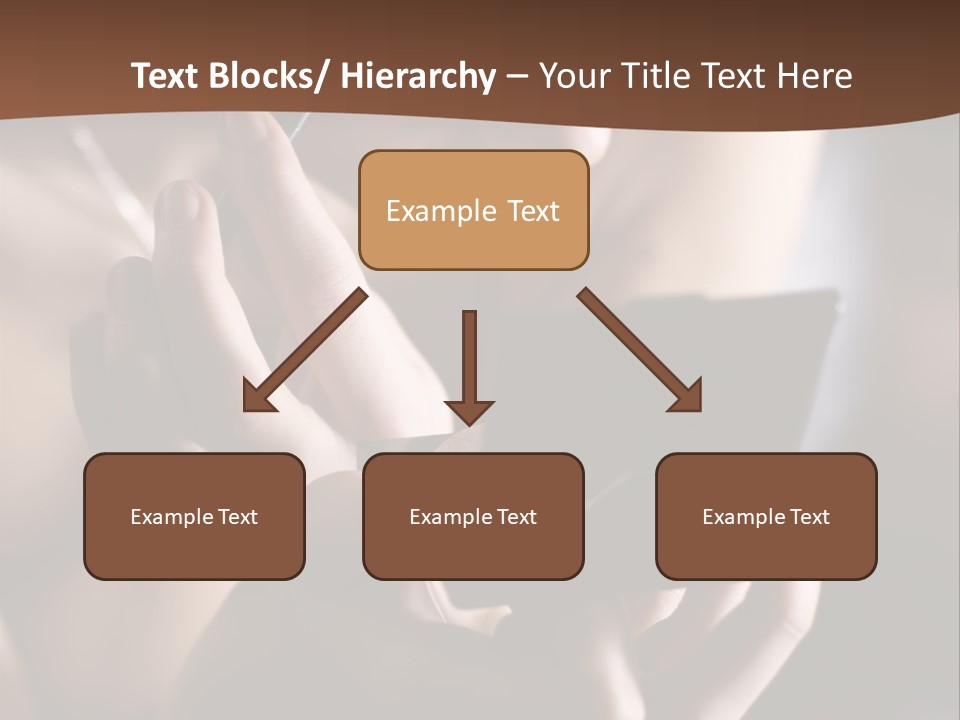 Text Blocks/ Hierarchy – Your Title Text Here

Example Text

Example Text

Example Text

Example Text